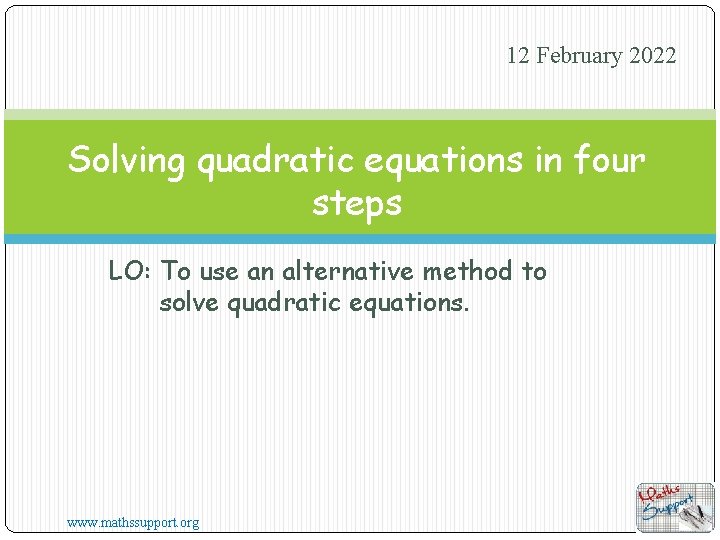 12 February 2022

Solving quadratic equations in four steps

LO: To use an alternative method to solve quadratic equations.

www.mathssupport.org

Maths Support